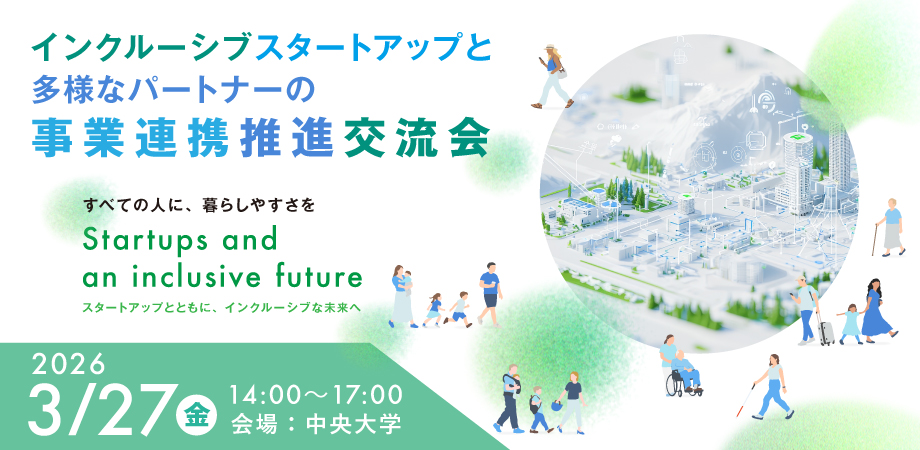 インクルーシブスタートアップと
多様なパートナーの
事業連携推進交流会

すべての人に、暮らしやすさを

Startups and
an inclusive future

スタートアップとともに、インクルーシブな未来へ

2026
3/27 金 14:00～17:00
会場：中央大学